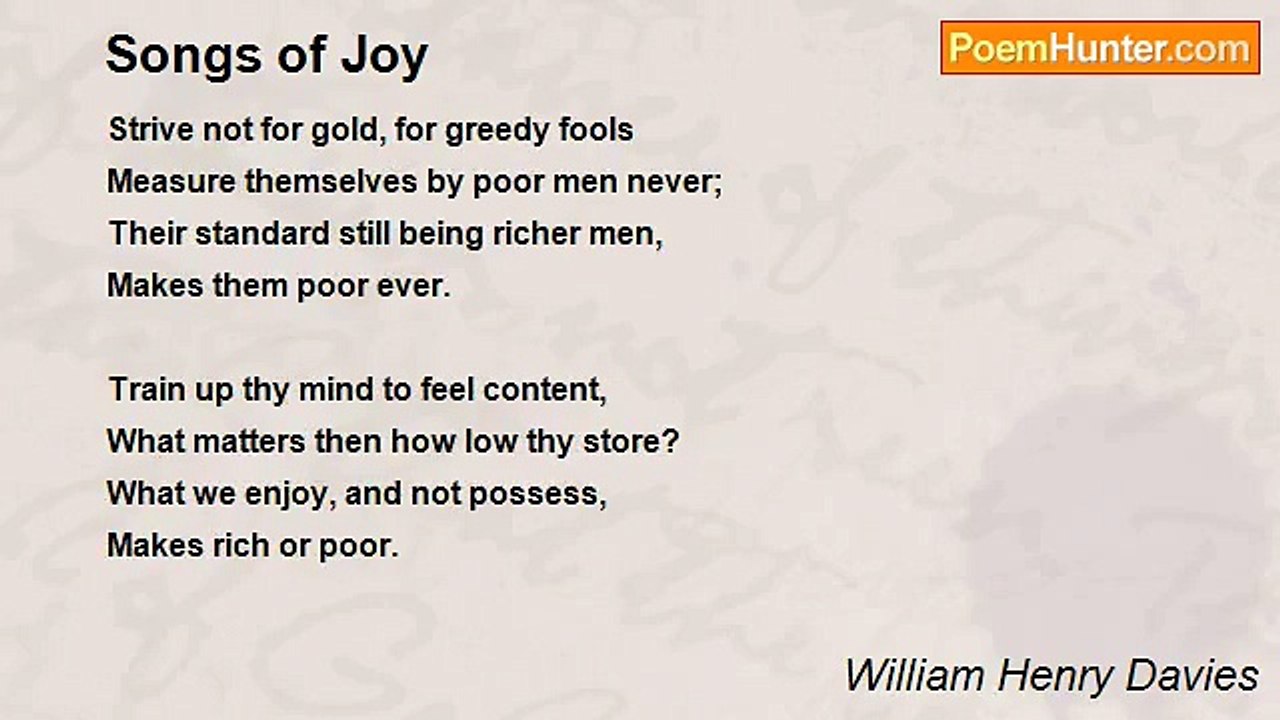 Songs of Joy

PoemHunter.com

Strive not for gold, for greedy fools
Measure themselves by poor men never;
Their standard still being richer men,
Makes them poor ever.

Train up thy mind to feel content,
What matters then how low thy store?
What we enjoy, and not possess,
Makes rich or poor.

William Henry Davies